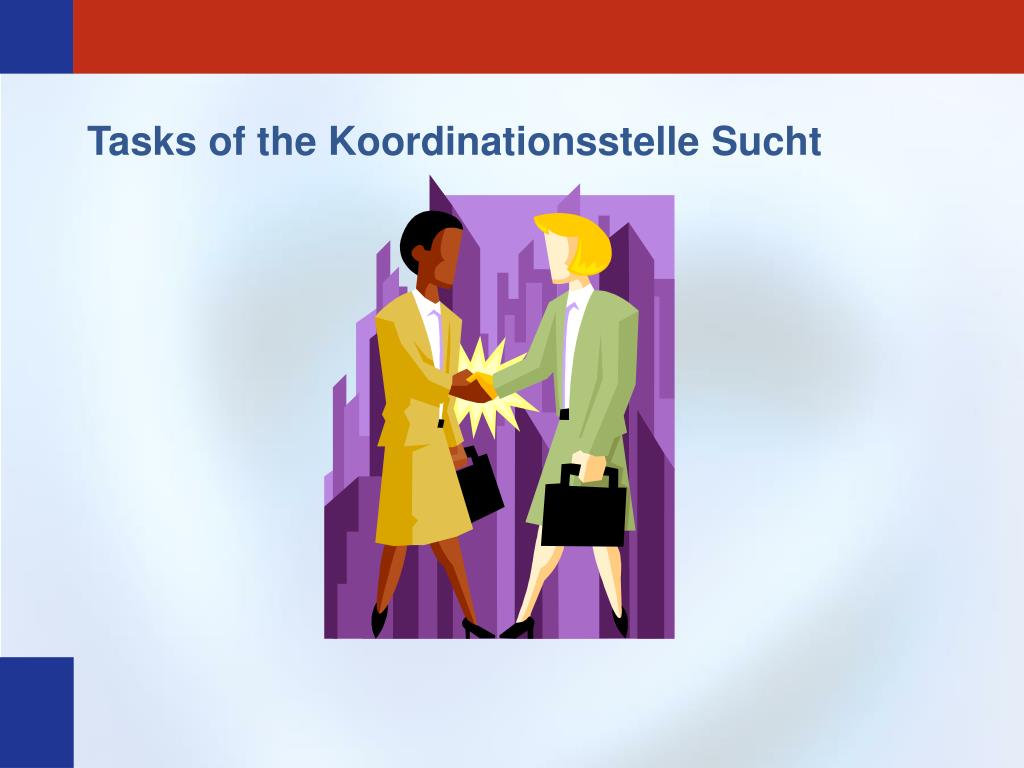 Tasks of the Koordinationsstelle Sucht